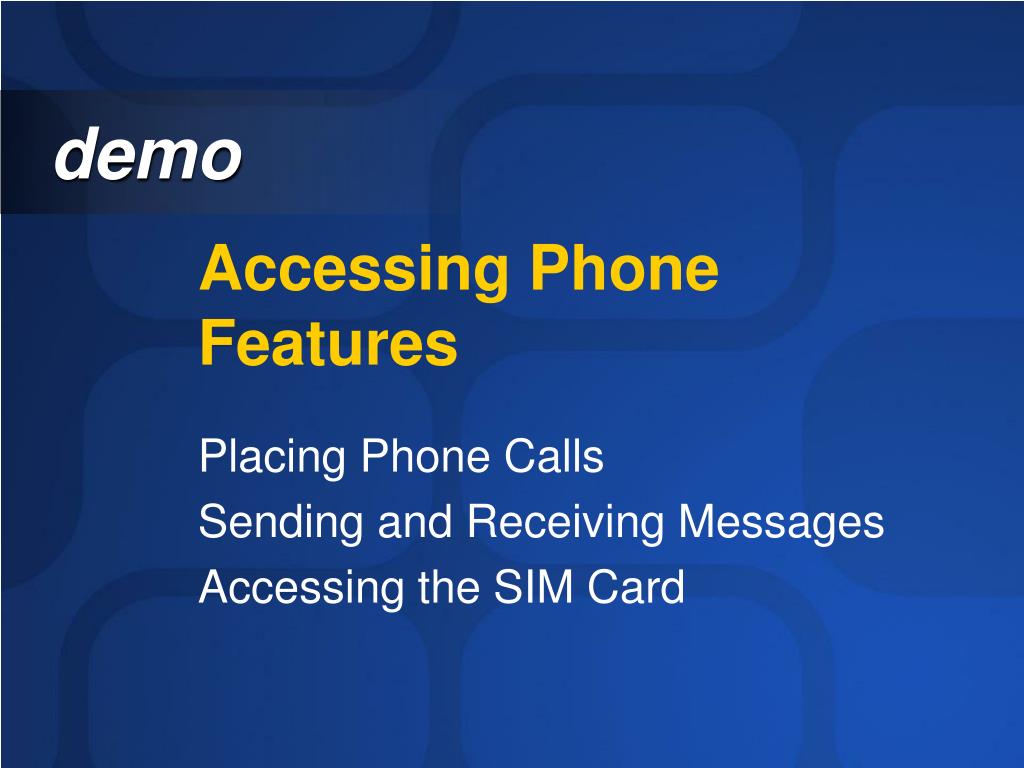 demo

Accessing Phone Features

Placing Phone Calls
Sending and Receiving Messages
Accessing the SIM Card